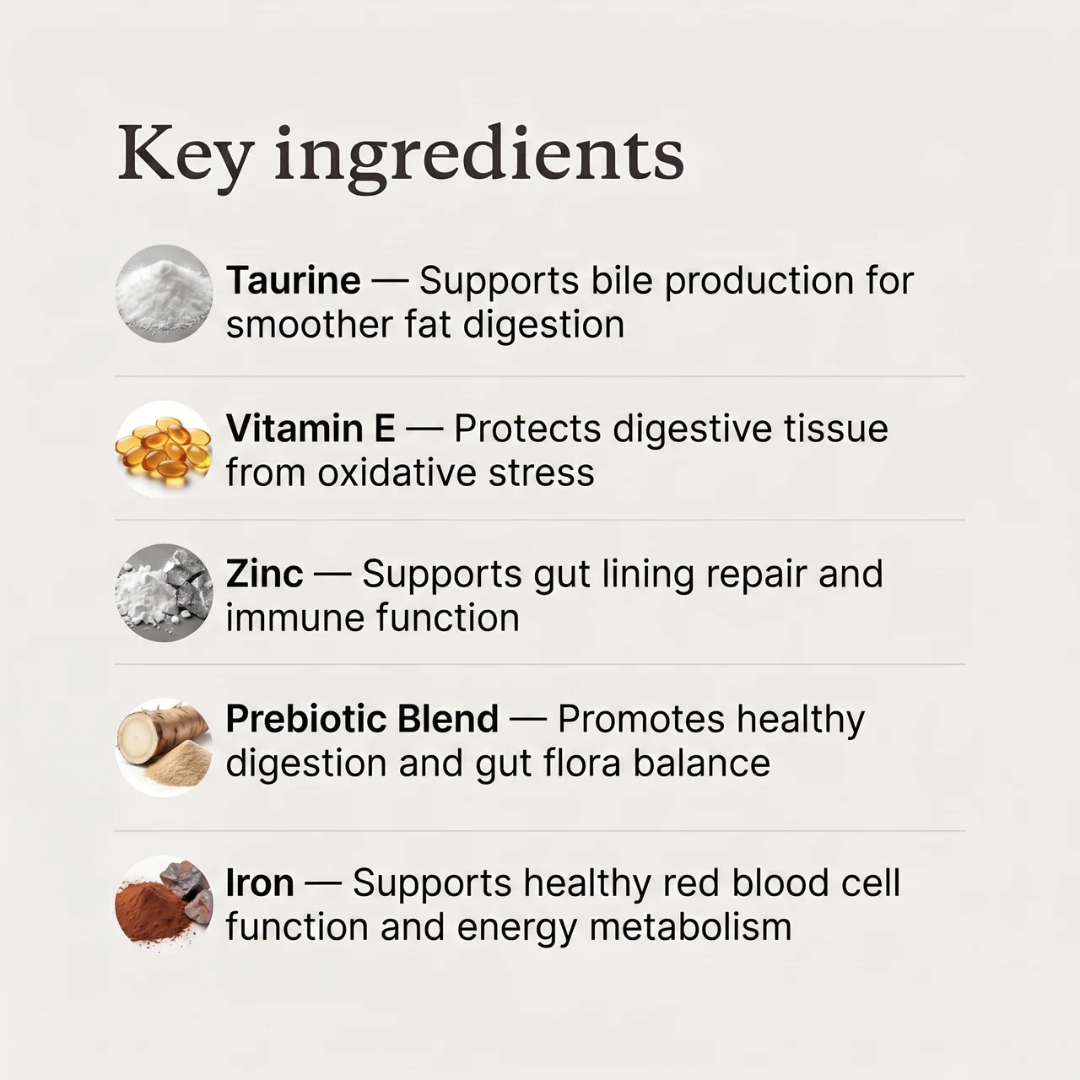 Key ingredients

Taurine — Supports bile production for smoother fat digestion

Vitamin E — Protects digestive tissue from oxidative stress

Zinc — Supports gut lining repair and immune function

Prebiotic Blend — Promotes healthy digestion and gut flora balance

Iron — Supports healthy red blood cell function and energy metabolism